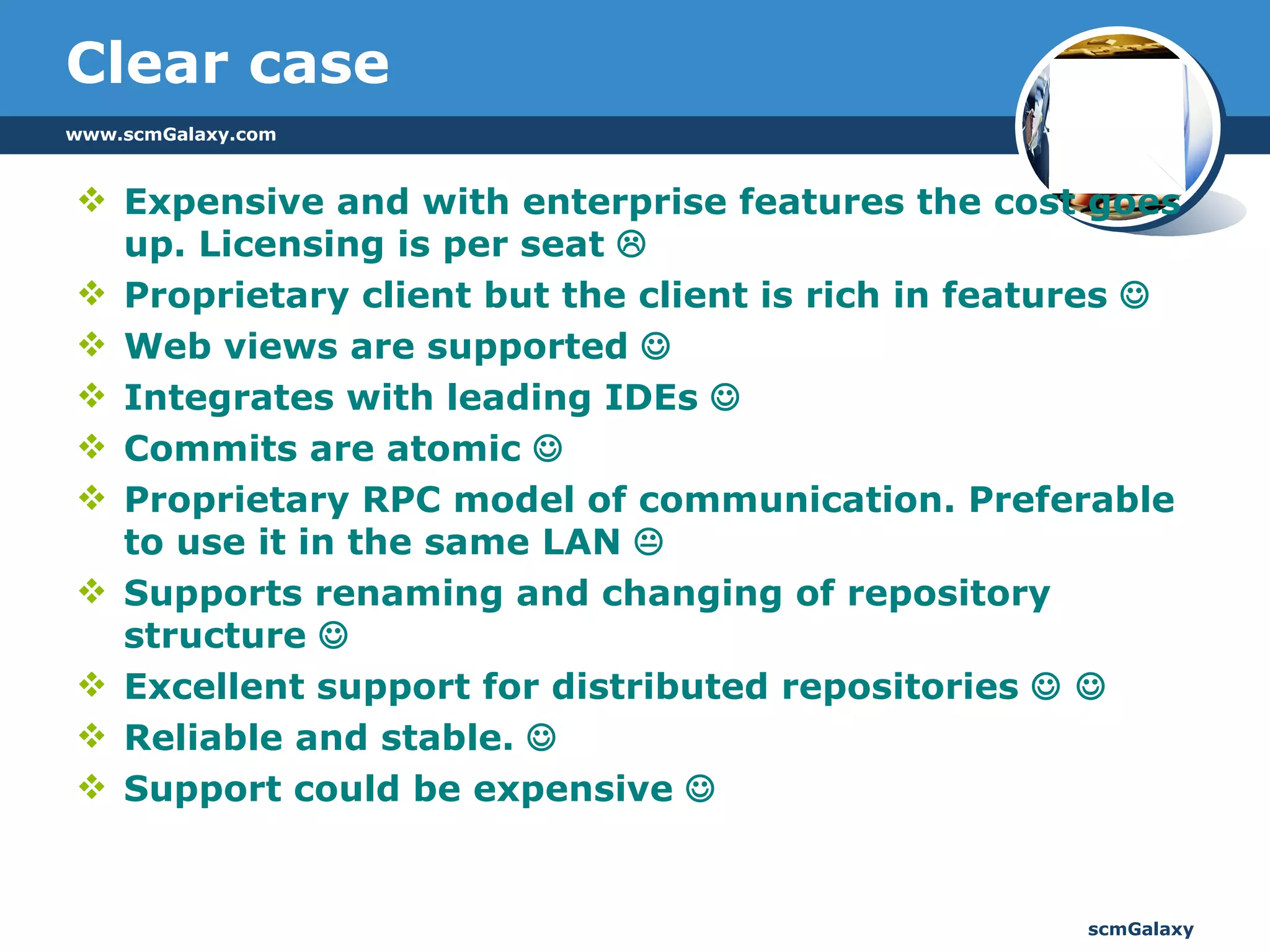 Clear case

www.scmGalaxy.com

❖ Expensive and with enterprise features the cost goes up. Licensing is per seat ☹
❖ Proprietary client but the client is rich in features ☺
❖ Web views are supported ☺
❖ Integrates with leading IDEs ☺
❖ Commits are atomic ☺
❖ Proprietary RPC model of communication. Preferable to use it in the same LAN 😐
❖ Supports renaming and changing of repository structure ☺
❖ Excellent support for distributed repositories ☺ ☺
❖ Reliable and stable. ☺
❖ Support could be expensive ☺

scmGalaxy